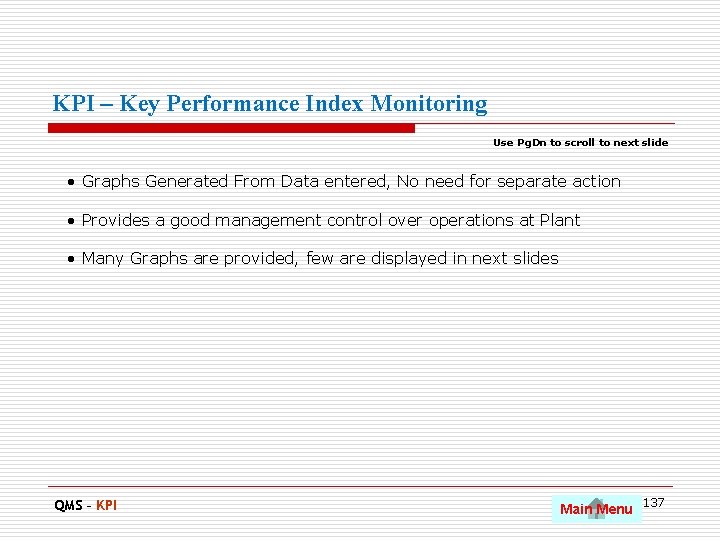 KPI – Key Performance Index Monitoring

Use PgDn to scroll to next slide

• Graphs Generated From Data entered, No need for separate action

• Provides a good management control over operations at Plant

• Many Graphs are provided, few are displayed in next slides

QMS - KPI

Main Menu

137